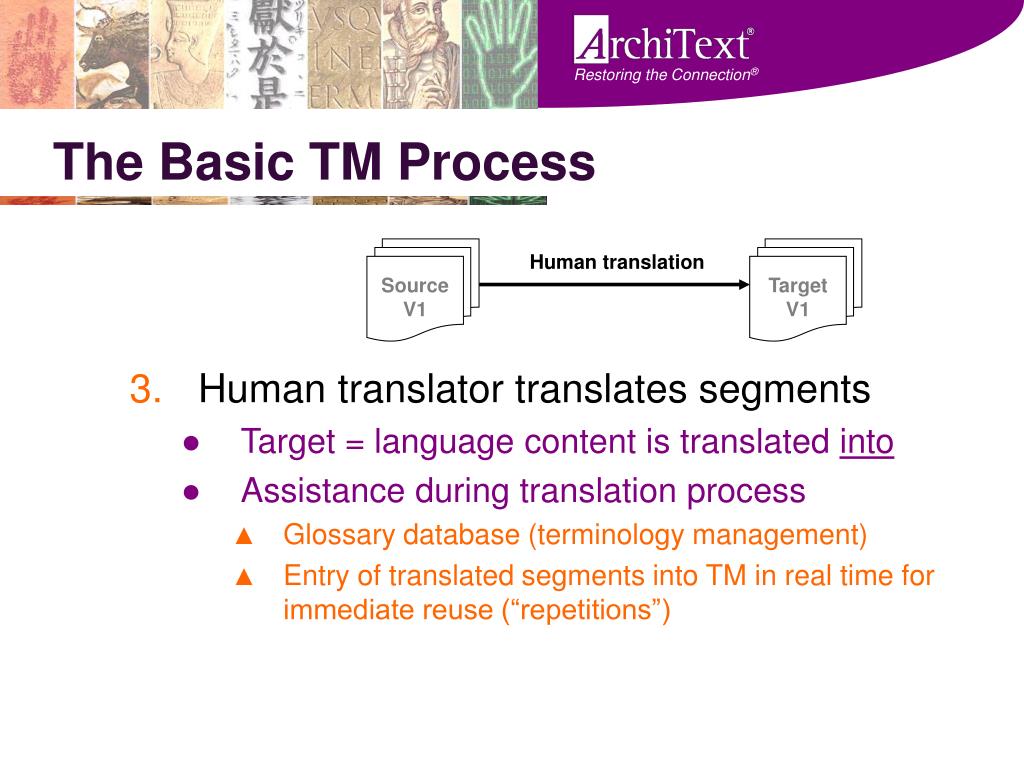 ArchiText®
Restoring the Connection®

The Basic TM Process

Source V1

Human translation

Target V1

3. Human translator translates segments

● Target = language content is translated into

● Assistance during translation process

▲ Glossary database (terminology management)

▲ Entry of translated segments into TM in real time for immediate reuse (“repetitions”)